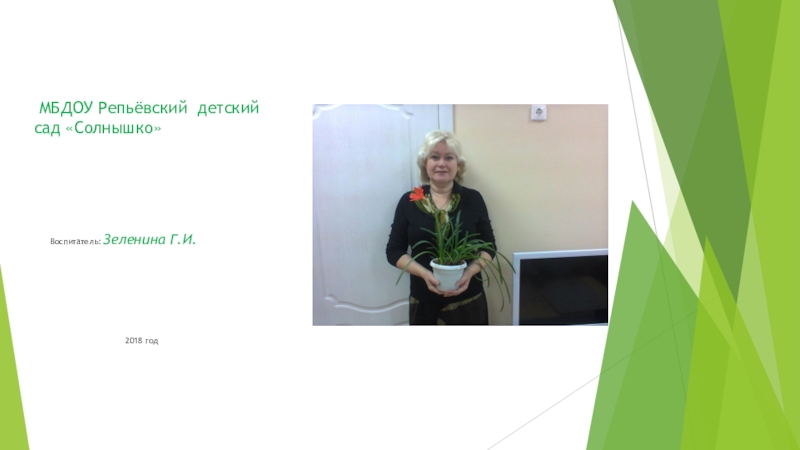 МБДОУ Репьёвский детский сад «Солнышко»

Воспитатель: Зеленина Г.И.

2018 год